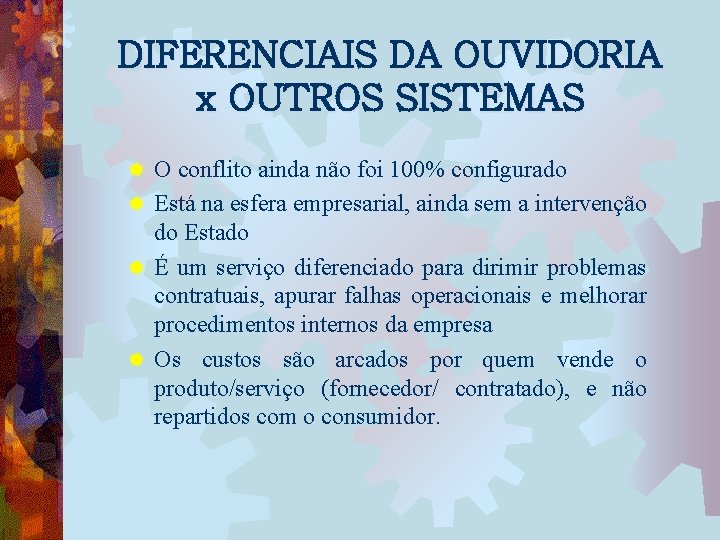 DIFERENCIAIS DA OUVIDORIA x OUTROS SISTEMAS

O conflito ainda não foi 100% configurado

Está na esfera empresarial, ainda sem a intervenção do Estado

É um serviço diferenciado para dirimir problemas contratuais, apurar falhas operacionais e melhorar procedimentos internos da empresa

Os custos são arcados por quem vende o produto/serviço (fornecedor/ contratado), e não repartidos com o consumidor.